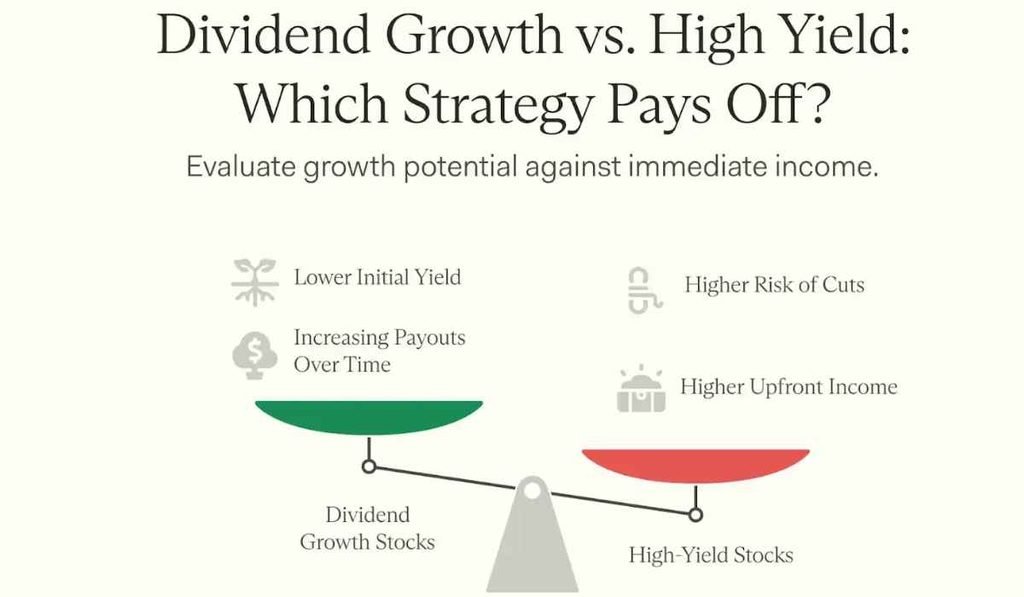 Dividend Growth vs. High Yield: Which Strategy Pays Off?

Evaluate growth potential against immediate income.

Lower Initial Yield

Increasing Payouts Over Time

Higher Risk of Cuts

Higher Upfront Income

Dividend Growth Stocks

High-Yield Stocks